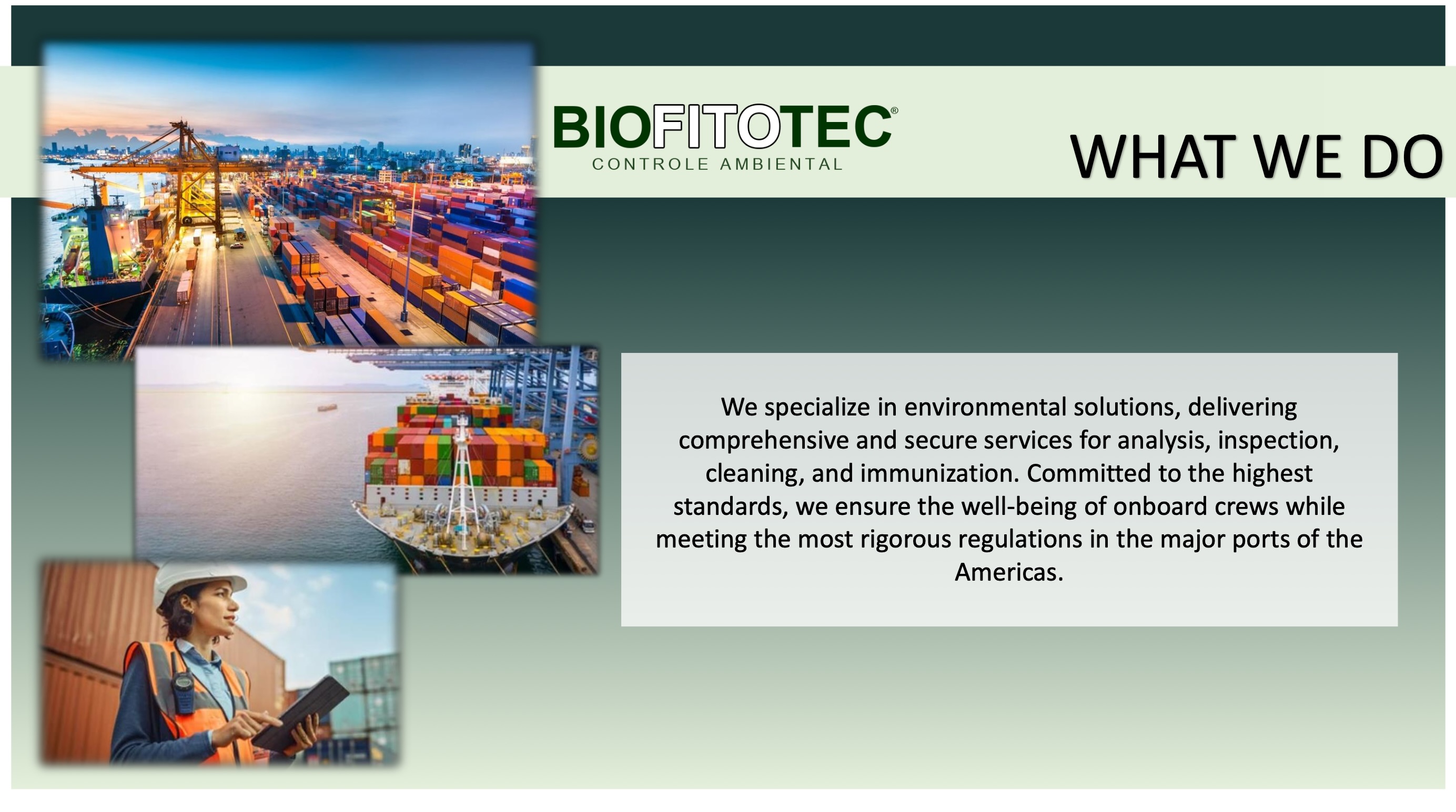 BIOFITOTEC®
CONTROLE AMBIENTAL

WHAT WE DO

We specialize in environmental solutions, delivering comprehensive and secure services for analysis, inspection, cleaning, and immunization. Committed to the highest standards, we ensure the well-being of onboard crews while meeting the most rigorous regulations in the major ports of the Americas.